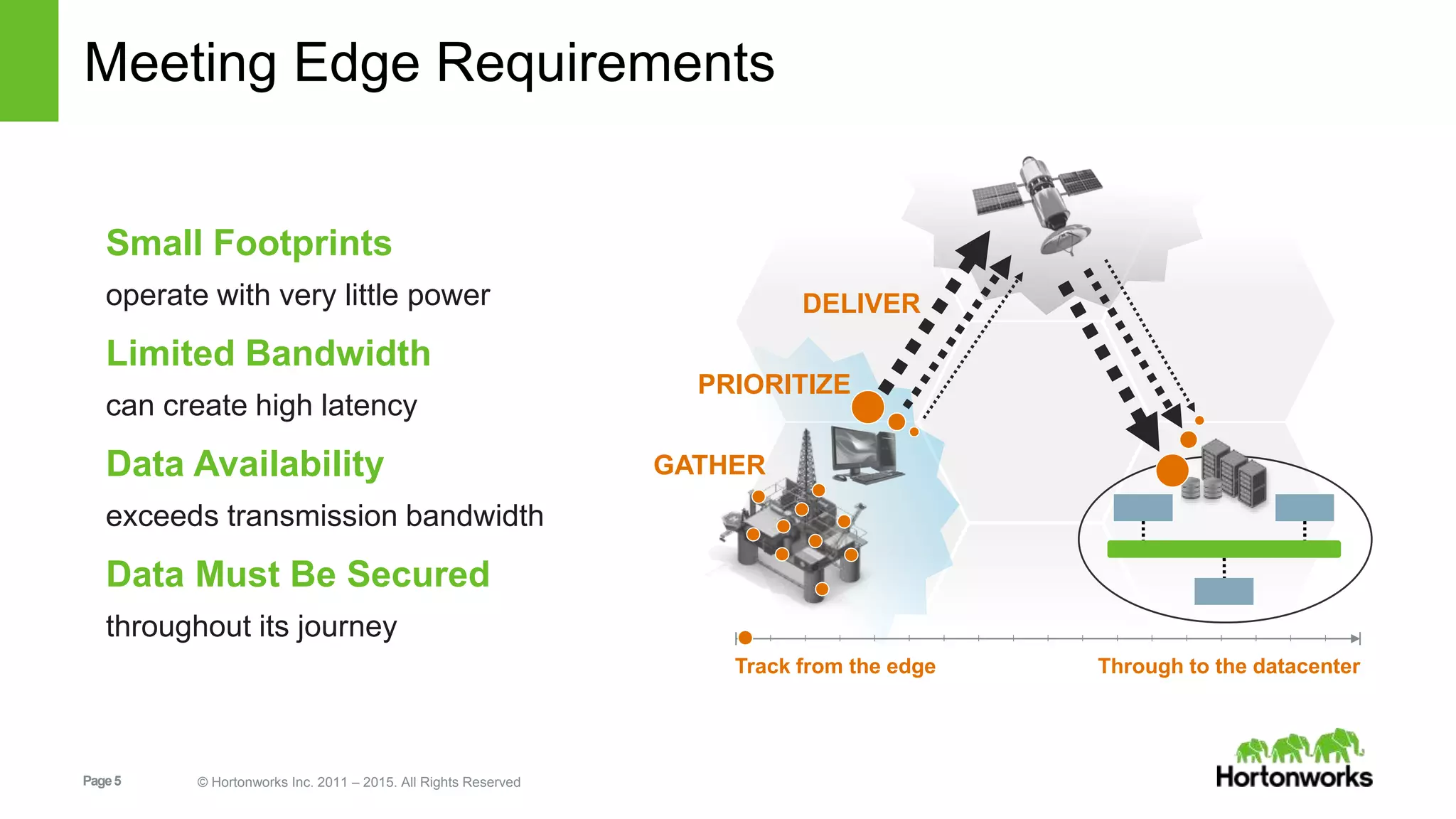 Meeting Edge Requirements

Small Footprints

operate with very little power

Limited Bandwidth

can create high latency

Data Availability

exceeds transmission bandwidth

Data Must Be Secured

throughout its journey

DELIVER

PRIORITIZE

GATHER

Track from the edge

Through to the datacenter

Page 5

© Hortonworks Inc. 2011 – 2015. All Rights Reserved

Hortonworks